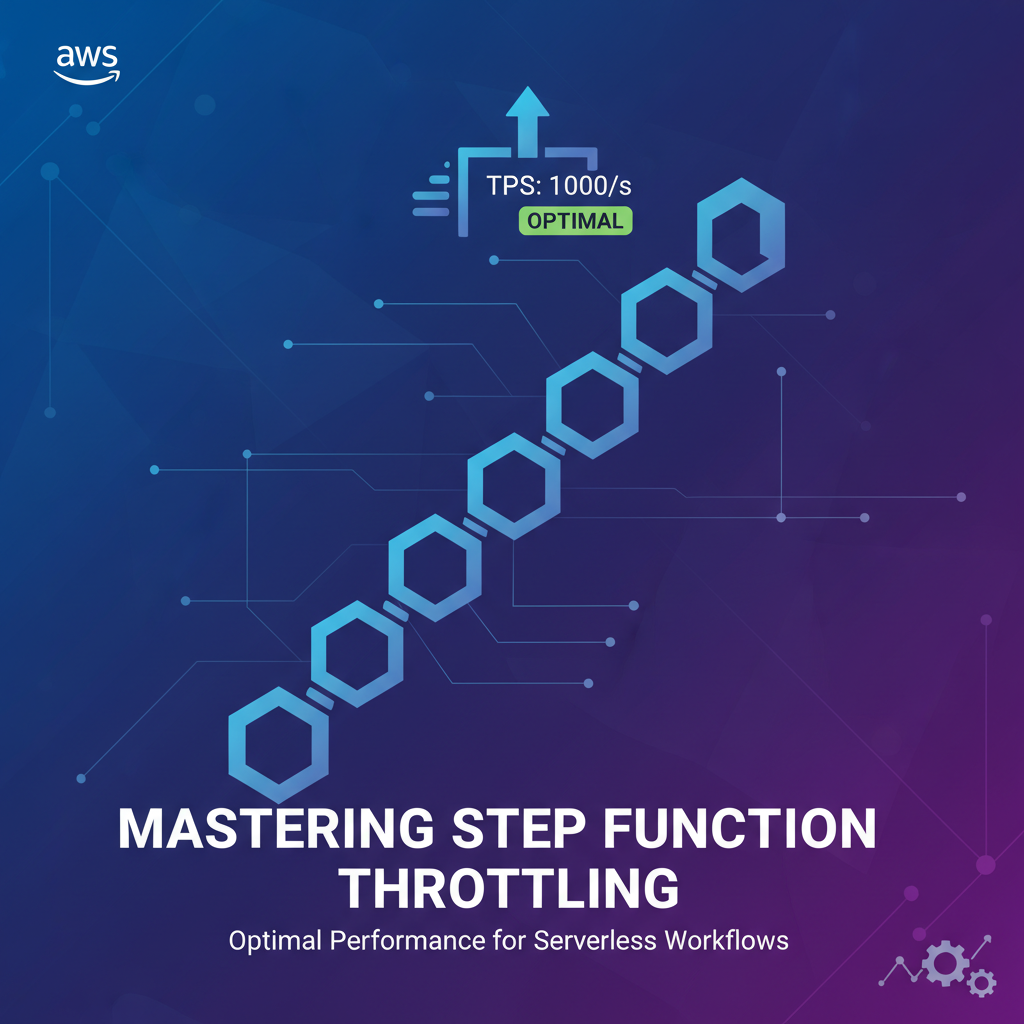 aws

TPS: 1000/s
OPTIMAL

MASTERING STEP FUNCTION THROTTLING

Optimal Performance for Serverless Workflows